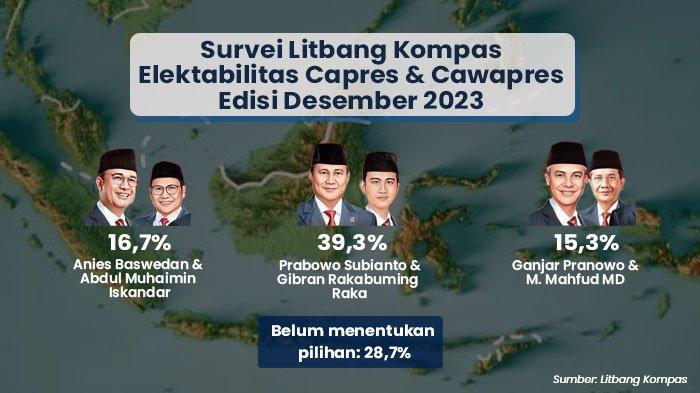 Survei Litbang Kompas
Elektabilitas Capres & Cawapres
Edisi Desember 2023

16,7%
Anies Baswedan & Abdul Muhaimin Iskandar

39,3%
Prabowo Subianto & Gibran Rakabuming Raka

15,3%
Ganjar Pranowo & M. Mahfud MD

Belum menentukan pilihan: 28,7%

Sumber: Litbang Kompas